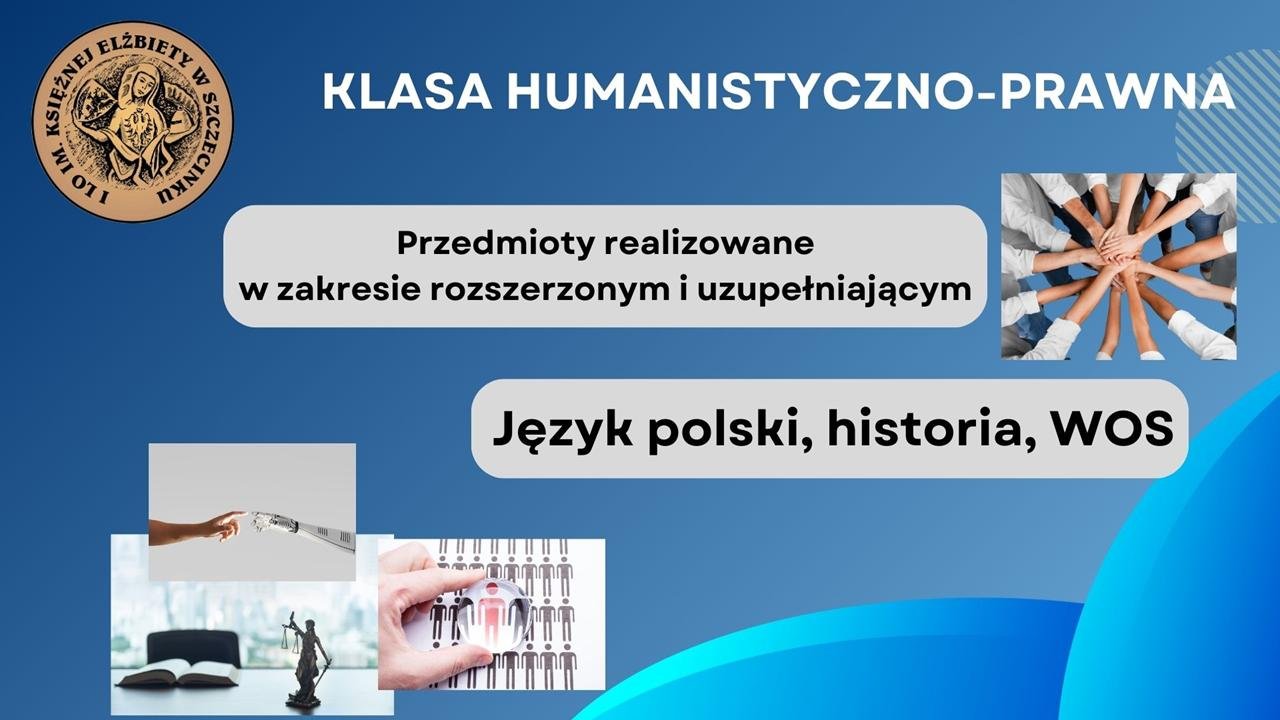 I LO IM. KSIĘŻNEJ ELŻBIETY W SZCZECINKU

KLASA HUMANISTYCZNO-PRAWNA

Przedmioty realizowane w zakresie rozszerzonym i uzupełniającym

Język polski, historia, WOS